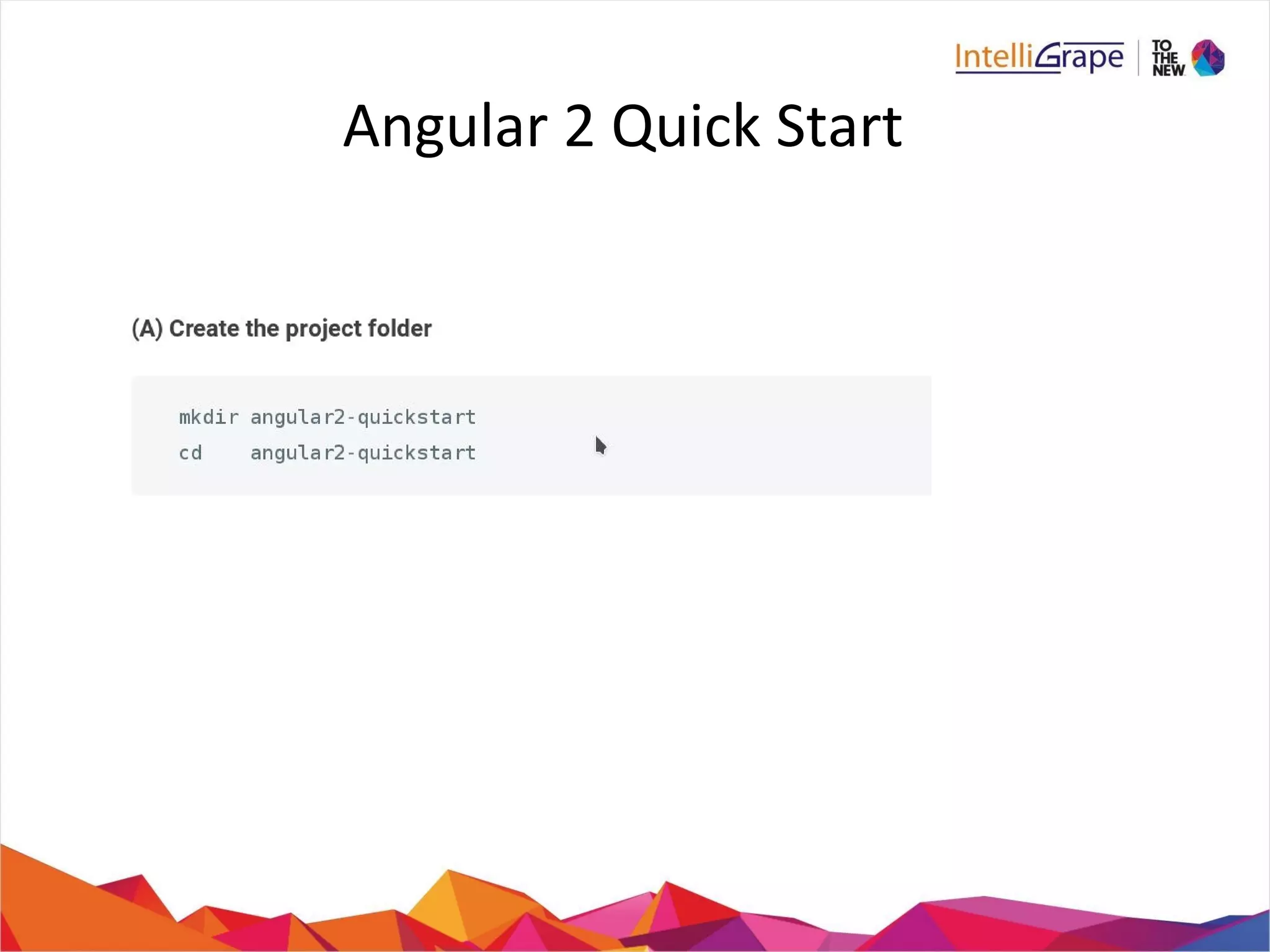 IntelliGrape | TO THE NEW

Angular 2 Quick Start

(A) Create the project folder

mkdir angular2-quickstart
cd    angular2-quickstart